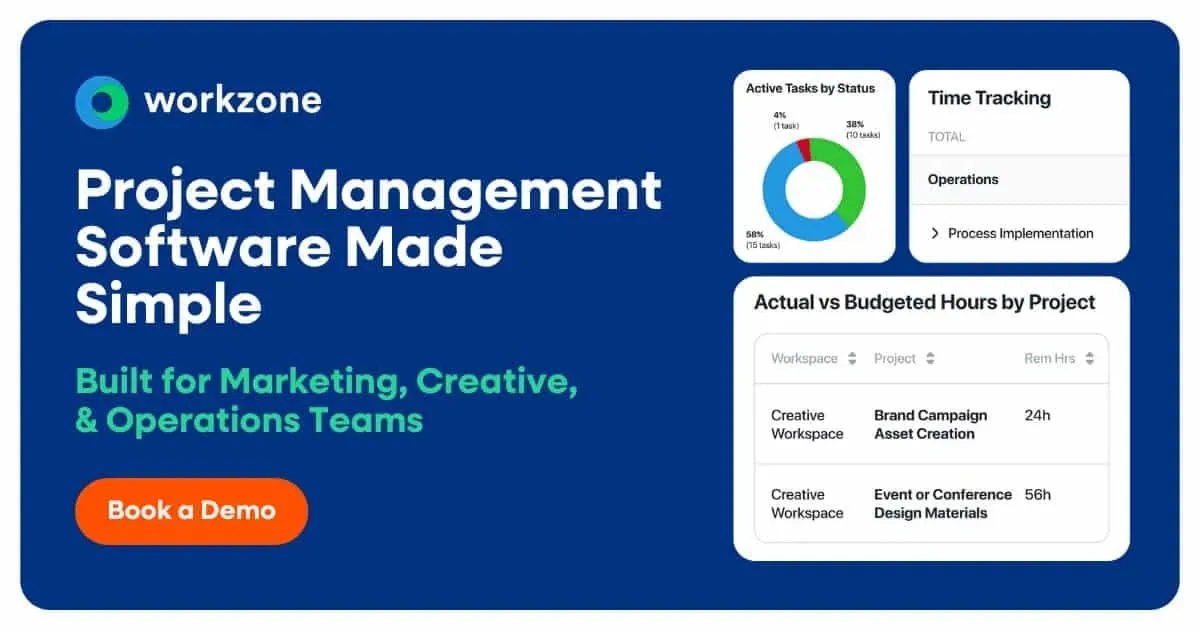 workzone

Project Management Software Made Simple

Built for Marketing, Creative, & Operations Teams

Book a Demo

Active Tasks by Status

4% (1 task)

38% (10 tasks)

58% (15 tasks)

Time Tracking

TOTAL

Operations

Process Implementation

Actual vs Budgeted Hours by Project

| Workspace | Project | Rem Hrs |
|---|---|---|
| Creative Workspace | Brand Campaign Asset Creation | 24h |
| Creative Workspace | Event or Conference Design Materials | 56h |